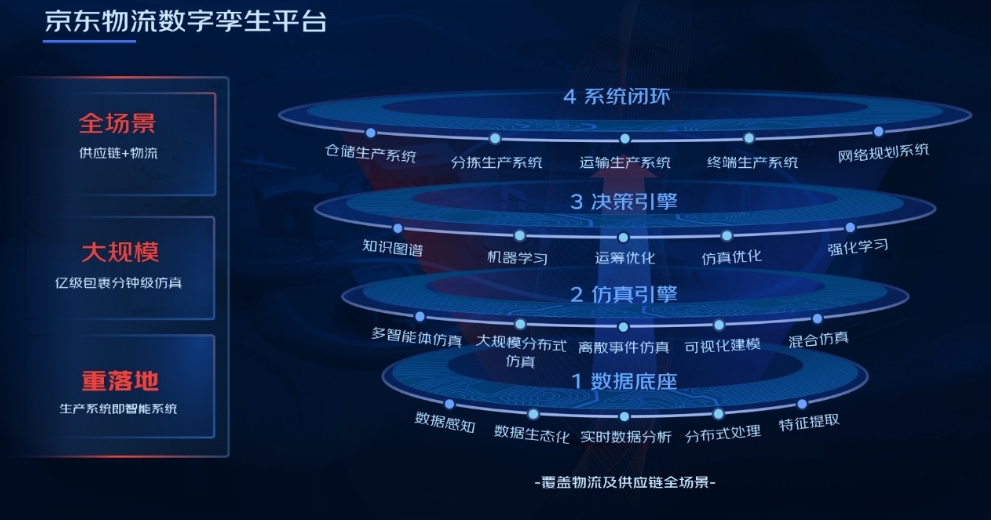 京东物流数字孪生平台

全场景
供应链+物流

大规模
亿级包裹分钟级仿真

重落地
生产系统即智能系统

4 系统闭环
仓储生产系统
分拣生产系统
运输生产系统
终端生产系统
网络规划系统

3 决策引擎
知识图谱
机器学习
运筹优化
仿真优化
强化学习

2 仿真引擎
多智能体仿真
大规模分布式仿真
离散事件仿真
可视化建模
混合仿真

1 数据底座
数据感知
数据生态化
实时数据分析
分布式处理
特征提取

-覆盖物流及供应链全场景-